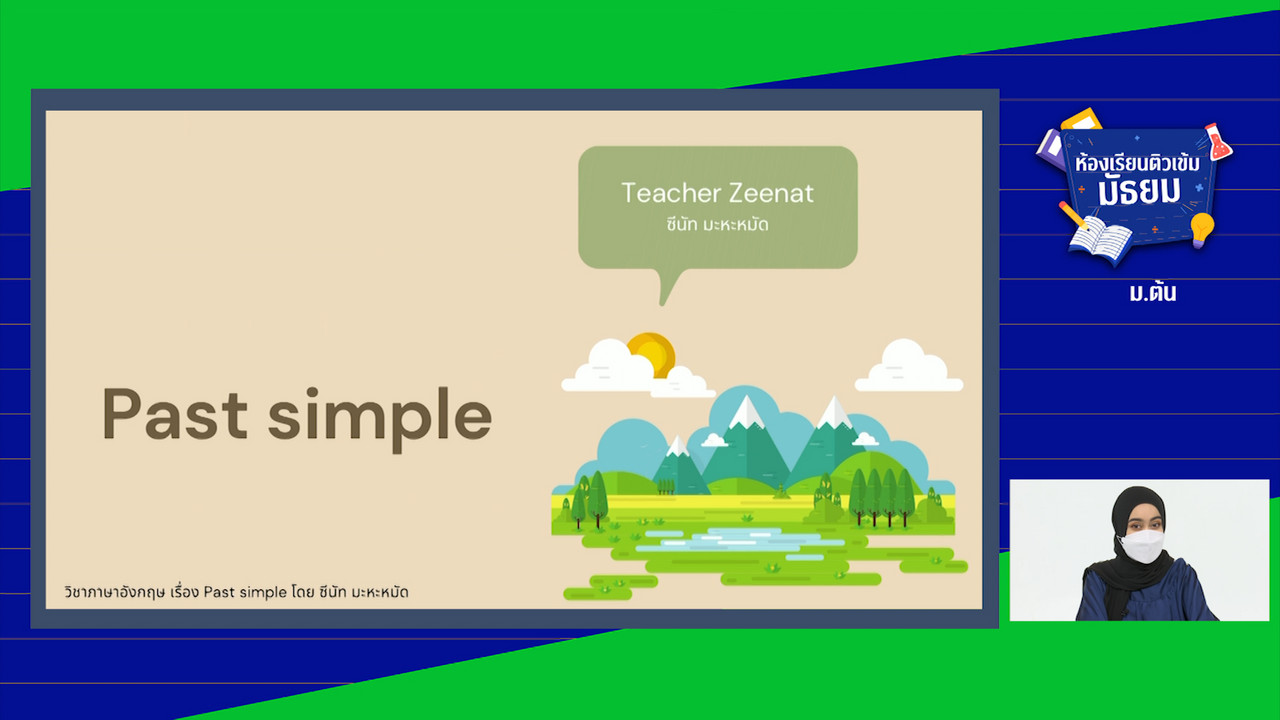 Teacher Zeenat
ซีนัท มะหะหมัด

Past simple

วิชาภาษาอังกฤษ เรื่อง Past simple โดย ซีนัท มะหะหมัด

ห้องเรียนติวเข้ม
มัธยม
ม.ต้น